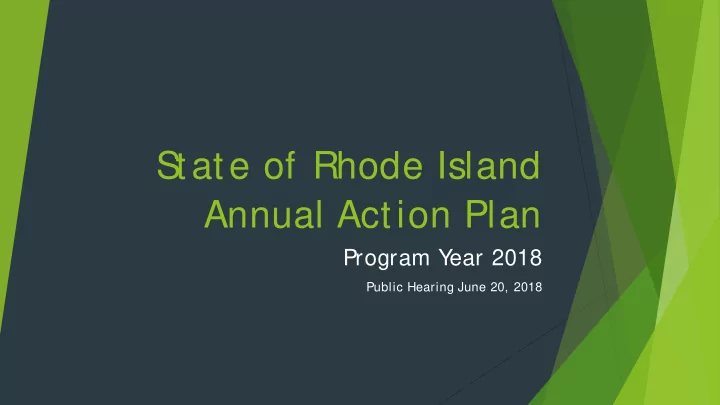 State of Rhode Island
Annual Action Plan

Program Year 2018

Public Hearing June 20, 2018